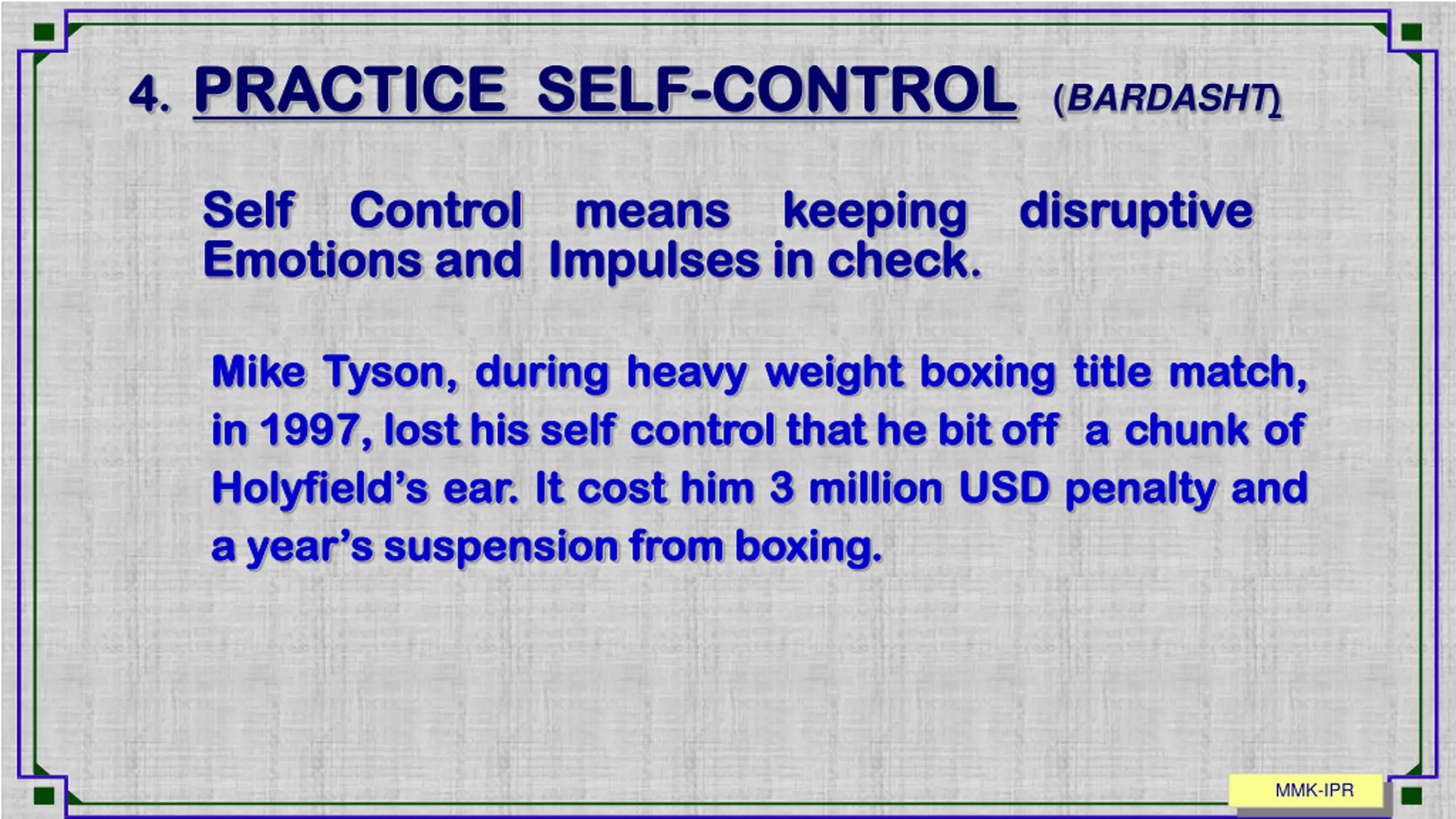 4. PRACTICE SELF-CONTROL (BARDASHT)

Self Control means keeping disruptive Emotions and Impulses in check.

Mike Tyson, during heavy weight boxing title match, in 1997, lost his self control that he bit off a chunk of Holyfield's ear. It cost him 3 million USD penalty and a year's suspension from boxing.

MMK-IPR